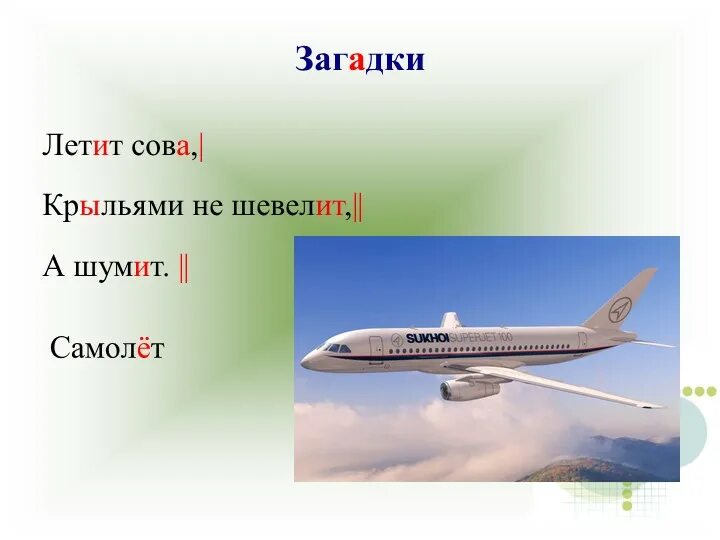 Загадки

Летит сова,|

Крыльями не шевелит,||

А шумит. ||

Самолёт

SUKHOI SUPERJET 100